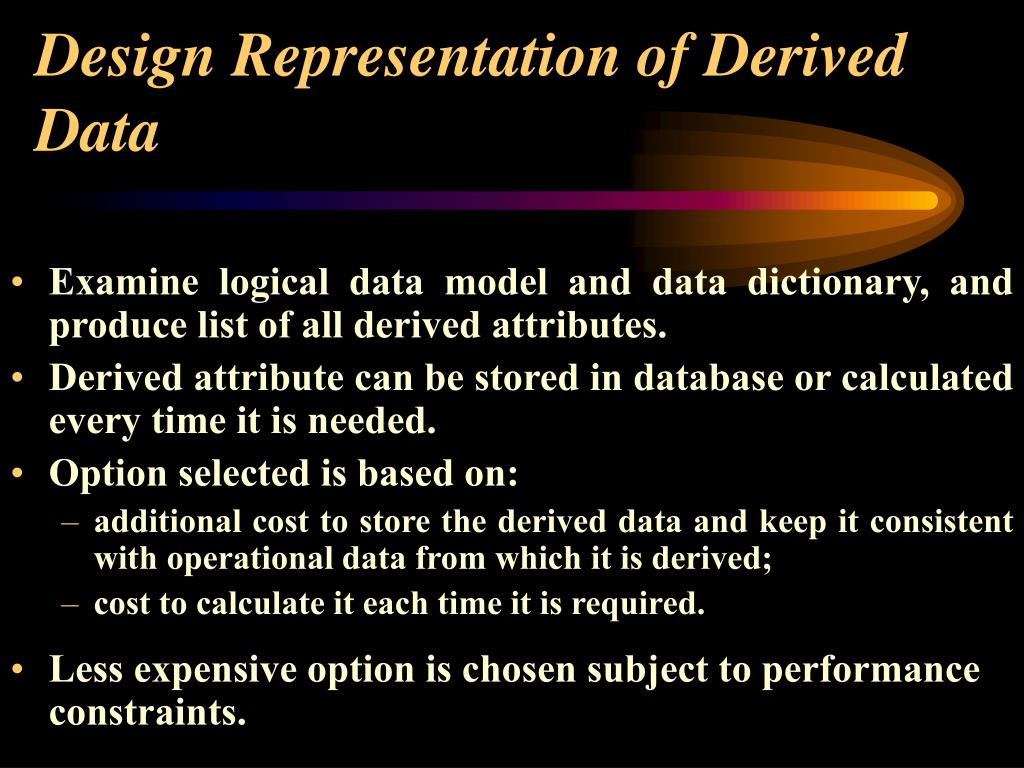 Design Representation of Derived Data

• Examine logical data model and data dictionary, and produce list of all derived attributes.
• Derived attribute can be stored in database or calculated every time it is needed.
• Option selected is based on:
– additional cost to store the derived data and keep it consistent with operational data from which it is derived;
– cost to calculate it each time it is required.
• Less expensive option is chosen subject to performance constraints.